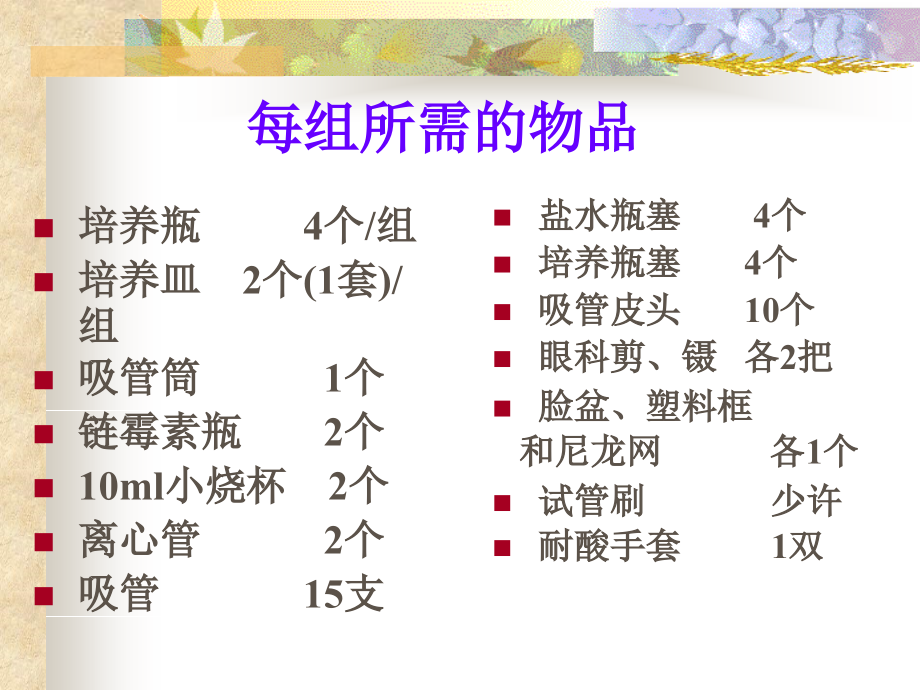 每组所需的物品

- 培养瓶 4个/组
- 培养皿 2个(1套)/组
- 吸管筒 1个
- 链霉素瓶 2个
- 10ml小烧杯 2个
- 离心管 2个
- 吸管 15支

- 盐水瓶塞 4个
- 培养瓶塞 4个
- 吸管皮头 10个
- 眼科剪、镊 各2把
- 脸盆、塑料框和尼龙网 各1个
- 试管刷 少许
- 耐酸手套 1双